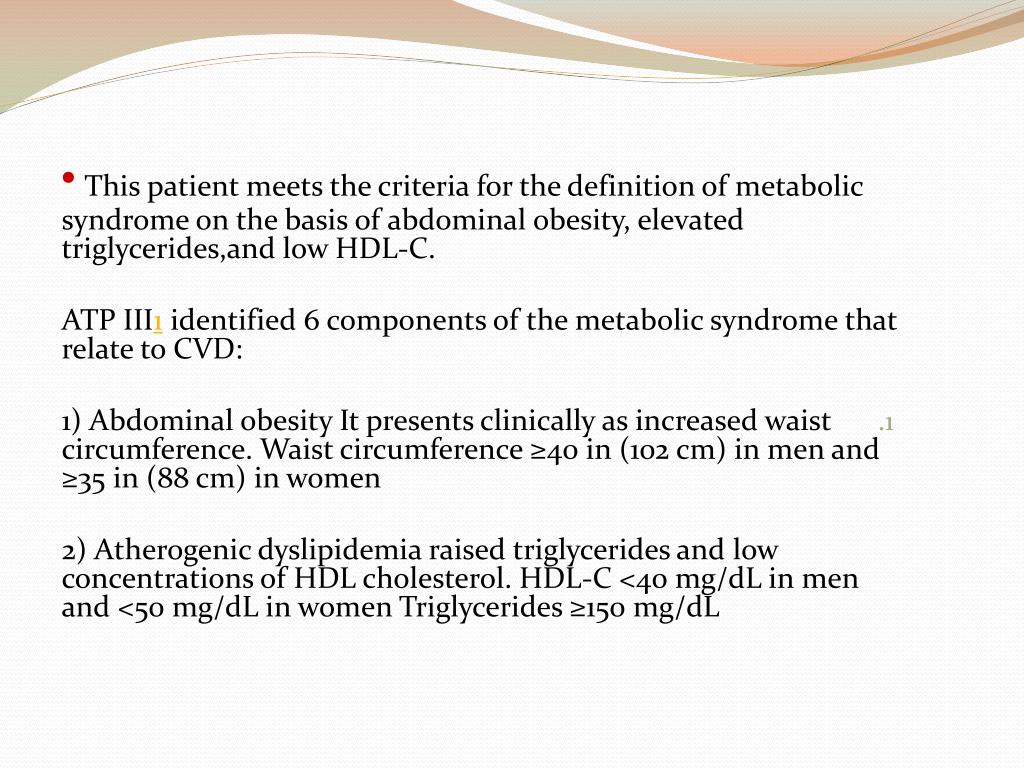 • This patient meets the criteria for the definition of metabolic syndrome on the basis of abdominal obesity, elevated triglycerides,and low HDL-C.

ATP III1 identified 6 components of the metabolic syndrome that relate to CVD:

1) Abdominal obesity It presents clinically as increased waist circumference. Waist circumference ≥40 in (102 cm) in men and ≥35 in (88 cm) in women

.1

2) Atherogenic dyslipidemia raised triglycerides and low concentrations of HDL cholesterol. HDL-C <40 mg/dL in men and <50 mg/dL in women Triglycerides ≥150 mg/dL